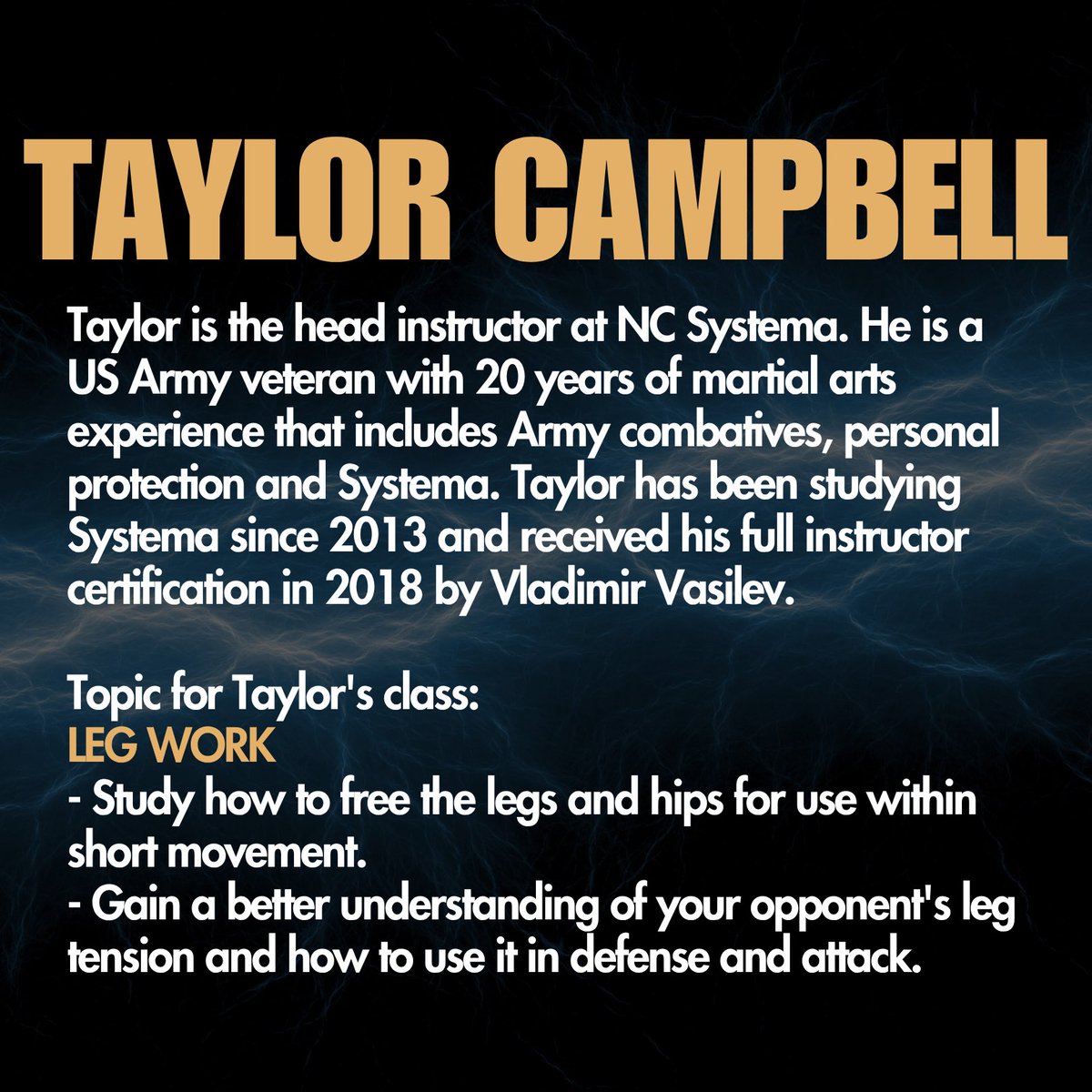 TAYLOR CAMPBELL

Taylor is the head instructor at NC Systema. He is a US Army veteran with 20 years of martial arts experience that includes Army combatives, personal protection and Systema. Taylor has been studying Systema since 2013 and received his full instructor certification in 2018 by Vladimir Vasilev.

Topic for Taylor's class:
LEG WORK
- Study how to free the legs and hips for use within short movement.
- Gain a better understanding of your opponent's leg tension and how to use it in defense and attack.